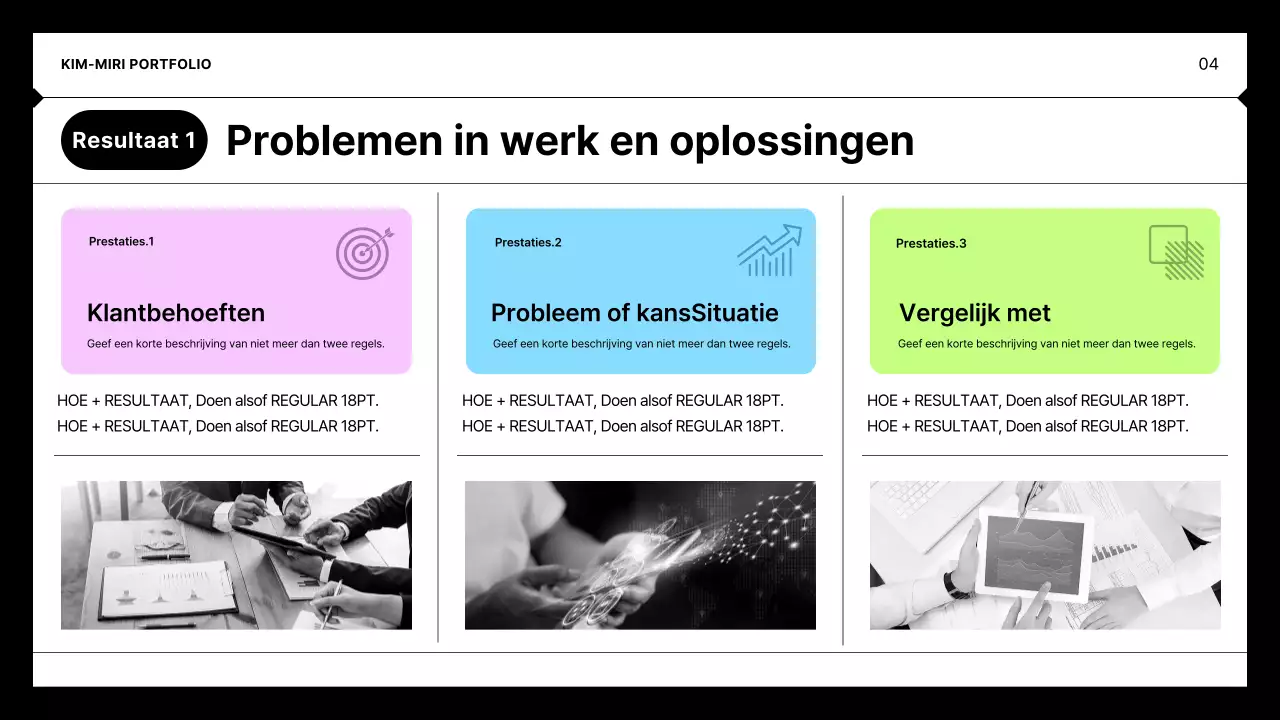 KIM-MIRI PORTFOLIO

04

Resultaat 1

Problemen in werk en oplossingen

Prestaties.1

Klantbehoeften

Geef een korte beschrijving van niet meer dan twee regels.

HOE + RESULTAAT, Doen alsof REGULAR 18PT.
HOE + RESULTAAT, Doen alsof REGULAR 18PT.

Prestaties.2

Probleem of kansSituatie

Geef een korte beschrijving van niet meer dan twee regels.

HOE + RESULTAAT, Doen alsof REGULAR 18PT.
HOE + RESULTAAT, Doen alsof REGULAR 18PT.

Prestaties.3

Vergelijk met

Geef een korte beschrijving van niet meer dan twee regels.

HOE + RESULTAAT, Doen alsof REGULAR 18PT.
HOE + RESULTAAT, Doen alsof REGULAR 18PT.